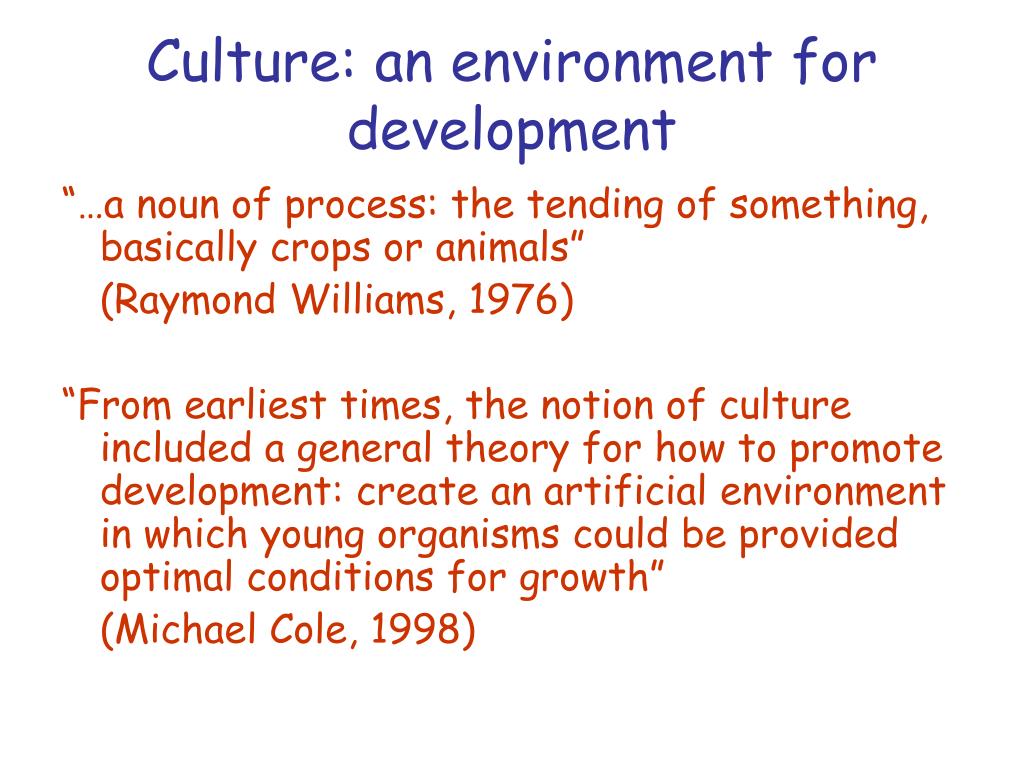 Culture: an environment for development

“…a noun of process: the tending of something, basically crops or animals”
(Raymond Williams, 1976)

“From earliest times, the notion of culture included a general theory for how to promote development: create an artificial environment in which young organisms could be provided optimal conditions for growth”
(Michael Cole, 1998)